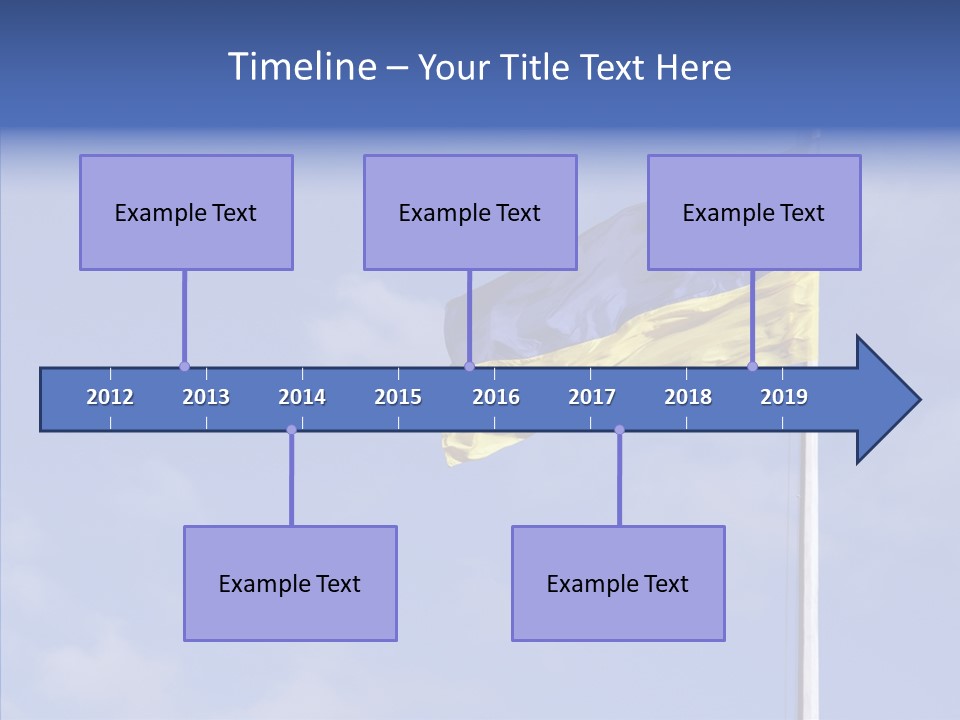 Timeline – Your Title Text Here

Example Text

Example Text

Example Text

2012 2013 2014 2015 2016 2017 2018 2019

Example Text

Example Text